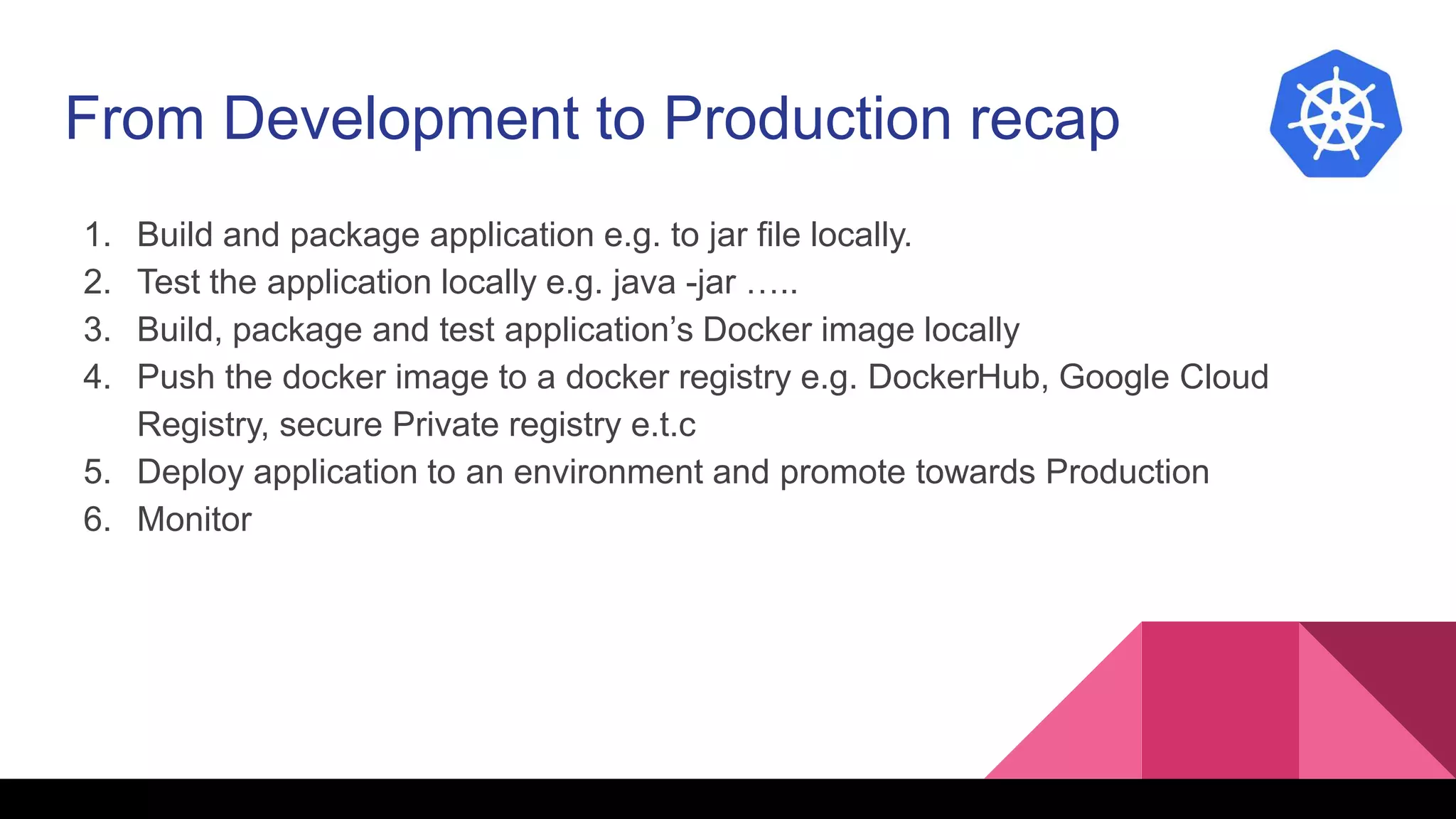 From Development to Production recap

1. Build and package application e.g. to jar file locally.
2. Test the application locally e.g. java -jar …..
3. Build, package and test application’s Docker image locally
4. Push the docker image to a docker registry e.g. DockerHub, Google Cloud Registry, secure Private registry e.t.c
5. Deploy application to an environment and promote towards Production
6. Monitor